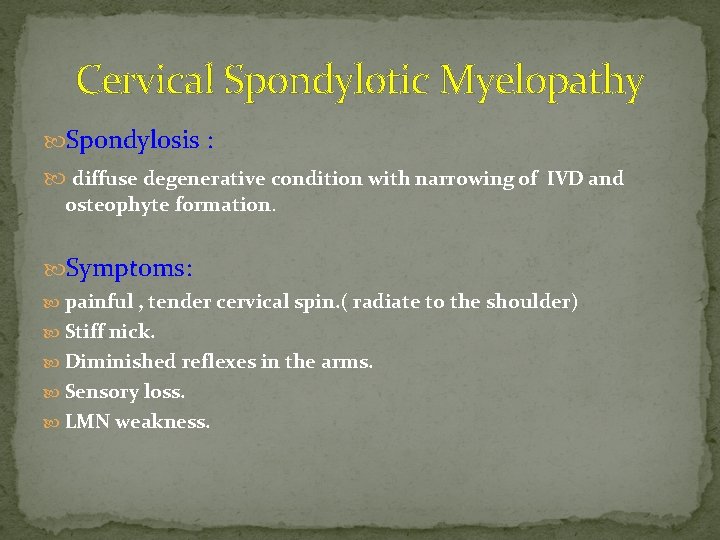 Cervical Spondylotic Myelopathy

Spondylosis :

diffuse degenerative condition with narrowing of IVD and osteophyte formation.

Symptoms:

painful , tender cervical spin.( radiate to the shoulder)

Stiff nick.

Diminished reflexes in the arms.

Sensory loss.

LMN weakness.